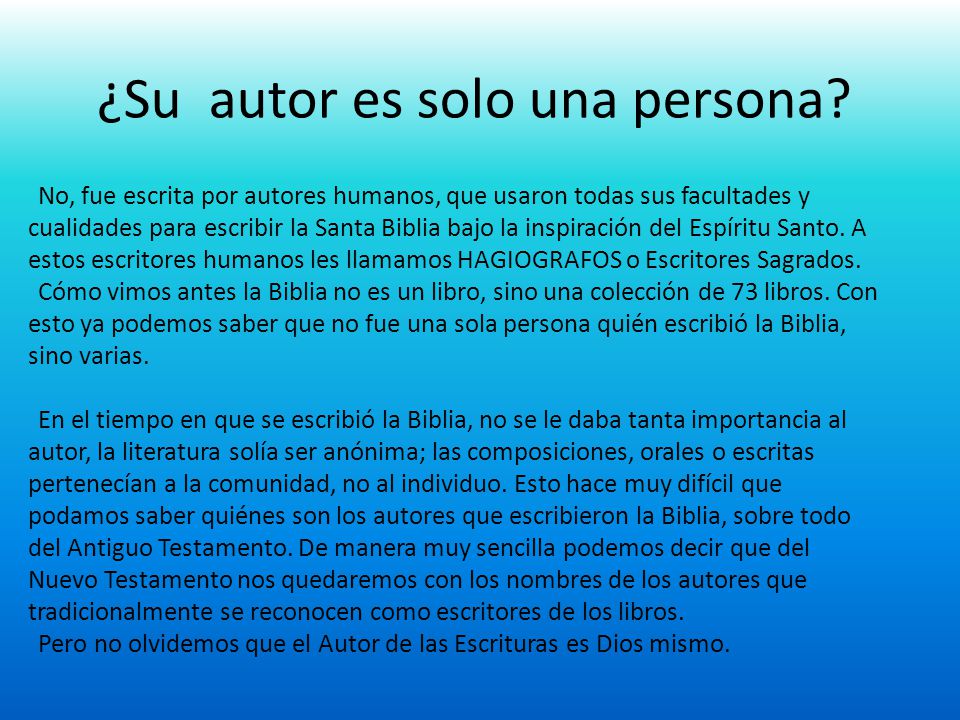 ¿Su autor es solo una persona?

No, fue escrita por autores humanos, que usaron todas sus facultades y cualidades para escribir la Santa Biblia bajo la inspiración del Espíritu Santo. A estos escritores humanos les llamamos HAGIOGRAFOS o Escritores Sagrados.

Cómo vimos antes la Biblia no es un libro, sino una colección de 73 libros. Con esto ya podemos saber que no fue una sola persona quién escribió la Biblia, sino varias.

En el tiempo en que se escribió la Biblia, no se le daba tanta importancia al autor, la literatura solía ser anónima; las composiciones, orales o escritas pertenecían a la comunidad, no al individuo. Esto hace muy difícil que podamos saber quiénes son los autores que escribieron la Biblia, sobre todo del Antiguo Testamento. De manera muy sencilla podemos decir que del Nuevo Testamento nos quedaremos con los nombres de los autores que tradicionalmente se reconocen como escritores de los libros.

Pero no olvidemos que el Autor de las Escrituras es Dios mismo.